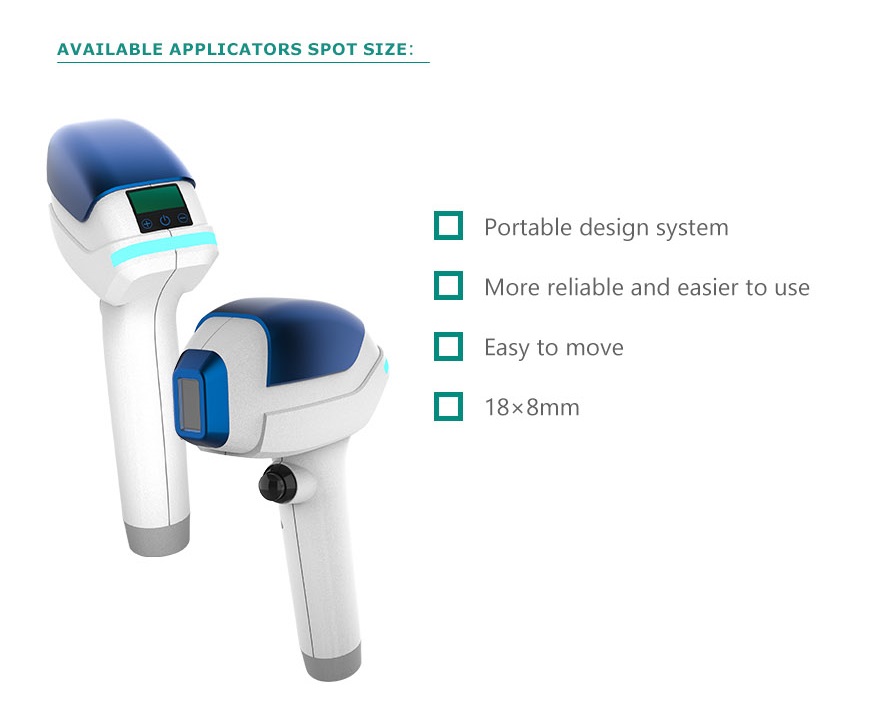 AVAILABLE APPLICATORS SPOT SIZE:

Portable design system

More reliable and easier to use

Easy to move

18×8mm